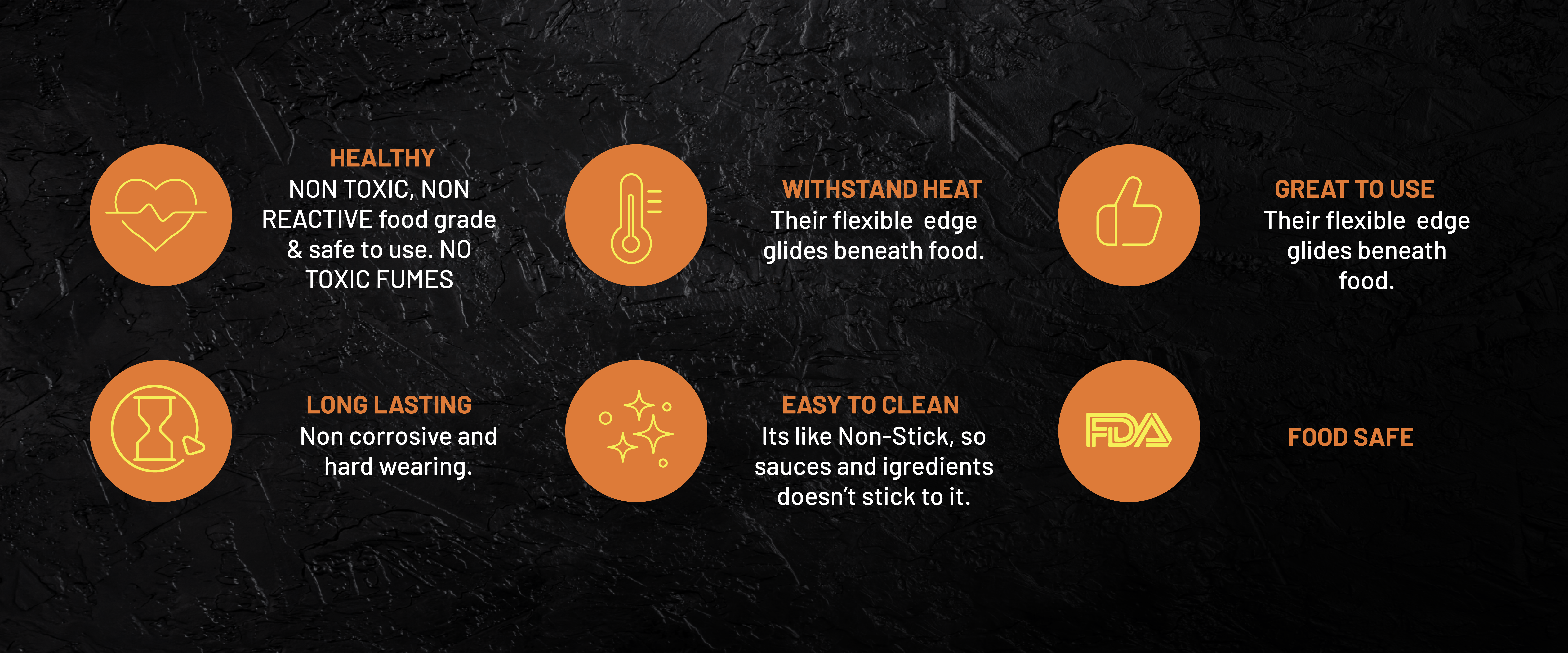 HEALTHY
NON TOXIC, NON REACTIVE food grade & safe to use. NO TOXIC FUMES

WITHSTAND HEAT
Their flexible edge glides beneath food.

GREAT TO USE
Their flexible edge glides beneath food.

LONG LASTING
Non corrosive and hard wearing.

EASY TO CLEAN
Its like Non-Stick, so sauces and igredients doesn't stick to it.

FDA

FOOD SAFE